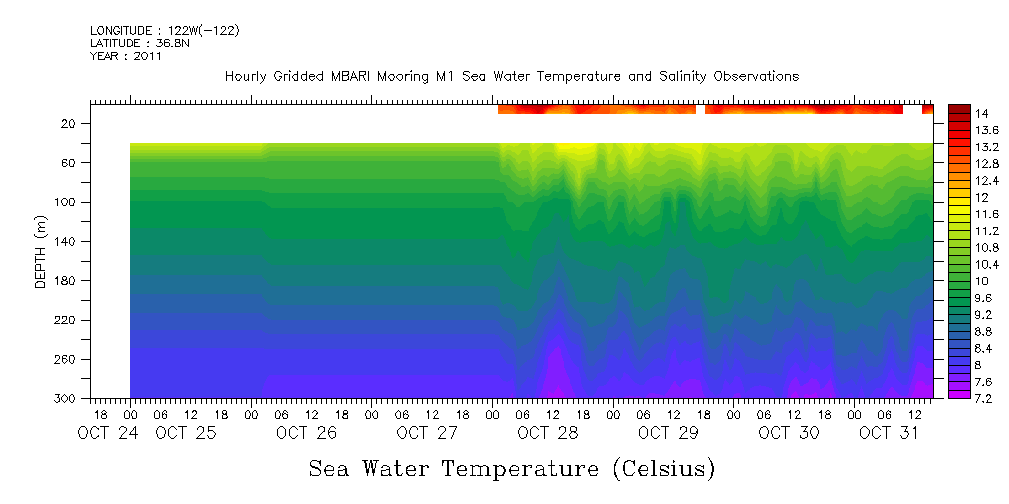 LONGITUDE : 122W(-122)
LATITUDE : 36.8N
YEAR : 2011

Hourly Gridded MBARI Mooring M1 Sea Water Temperature and Salinity Observations

DEPTH (m)

20
60
100
140
180
220
260
300

14
13.6
13.2
12.8
12.4
12
11.6
11.2
10.8
10.4
10
9.6
9.2
8.8
8.4
8
7.6
7.2

18 00 06 12 18 00 06 12 18 00 06 12 18 00 06 12 18 00 06 12 18 00 06 12 18 00 06 12 18 00 06 12
OCT 24 OCT 25 OCT 26 OCT 27 OCT 28 OCT 29 OCT 30 OCT 31

Sea Water Temperature (Celsius)